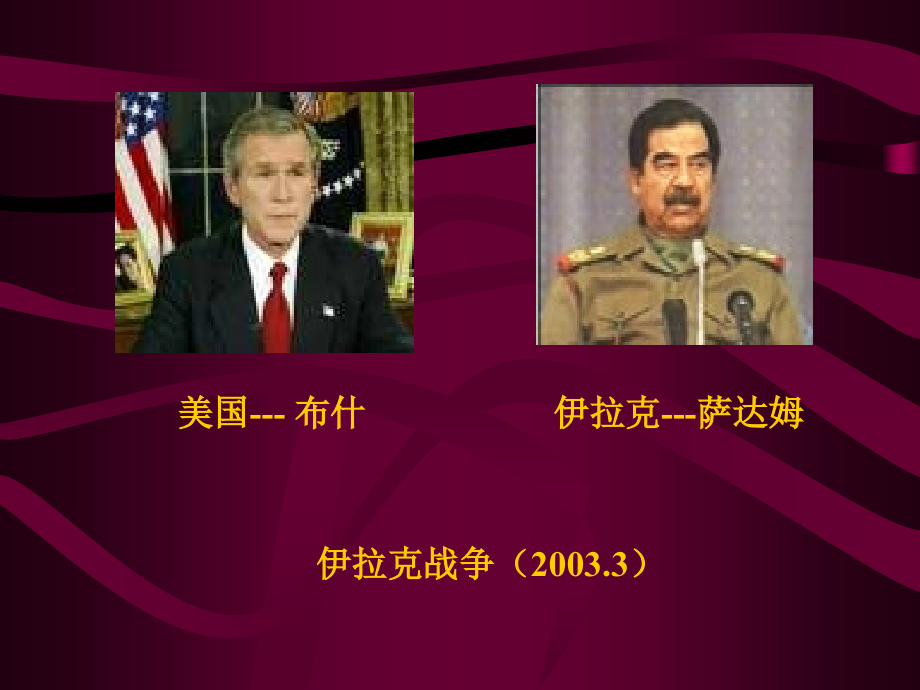 美国--- 布什

伊拉克---萨达姆

伊拉克战争（2003.3）